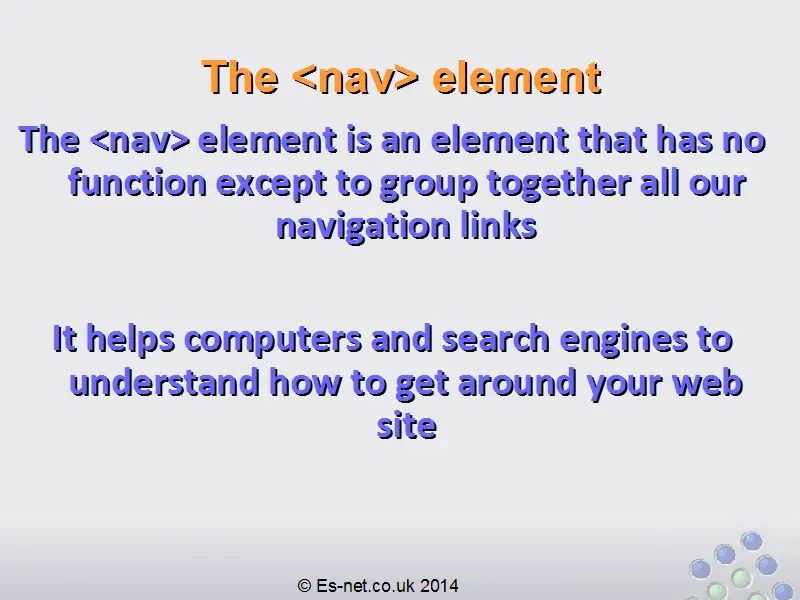 The <nav> element

The <nav> element is an element that has no function except to group together all our navigation links

It helps computers and search engines to understand how to get around your web site

© Es-net.co.uk 2014